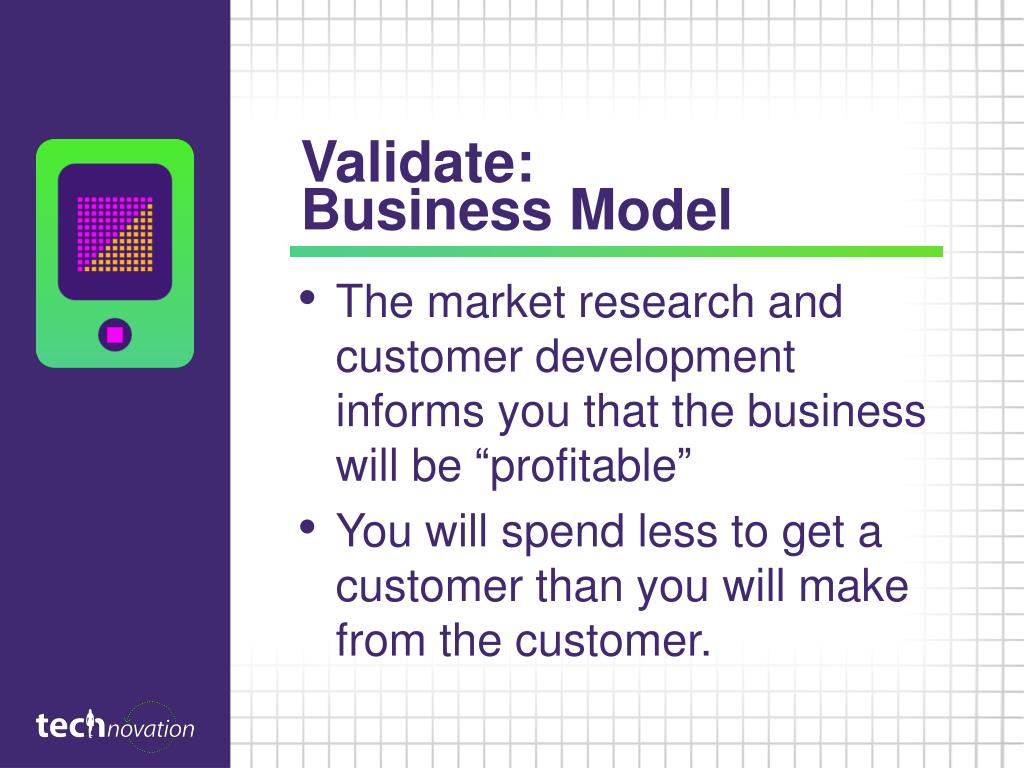 Validate:
Business Model

• The market research and customer development informs you that the business will be “profitable”
• You will spend less to get a customer than you will make from the customer.

technovation